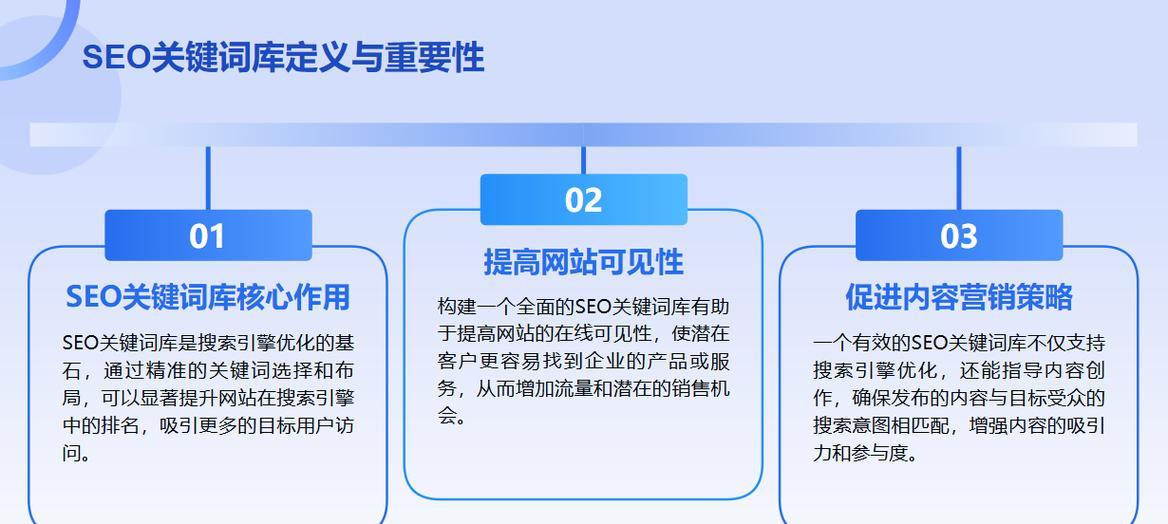 SEO关键词库定义与重要性

01

SEO关键词库核心作用

SEO关键词库是搜索引擎优化的基石，通过精准的关键词选择和布局，可以显著提升网站在搜索引擎中的排名，吸引更多的目标用户访问。

02

提高网站可见性

构建一个全面的SEO关键词库有助于提高网站的在线可见性，使潜在客户更容易找到企业的产品或服务，从而增加流量和潜在的销售机会。

03

促进内容营销策略

一个有效的SEO关键词库不仅支持搜索引擎优化，还能指导内容创作，确保发布的内容与目标受众的搜索意图相匹配，增强内容的吸引力和参与度。